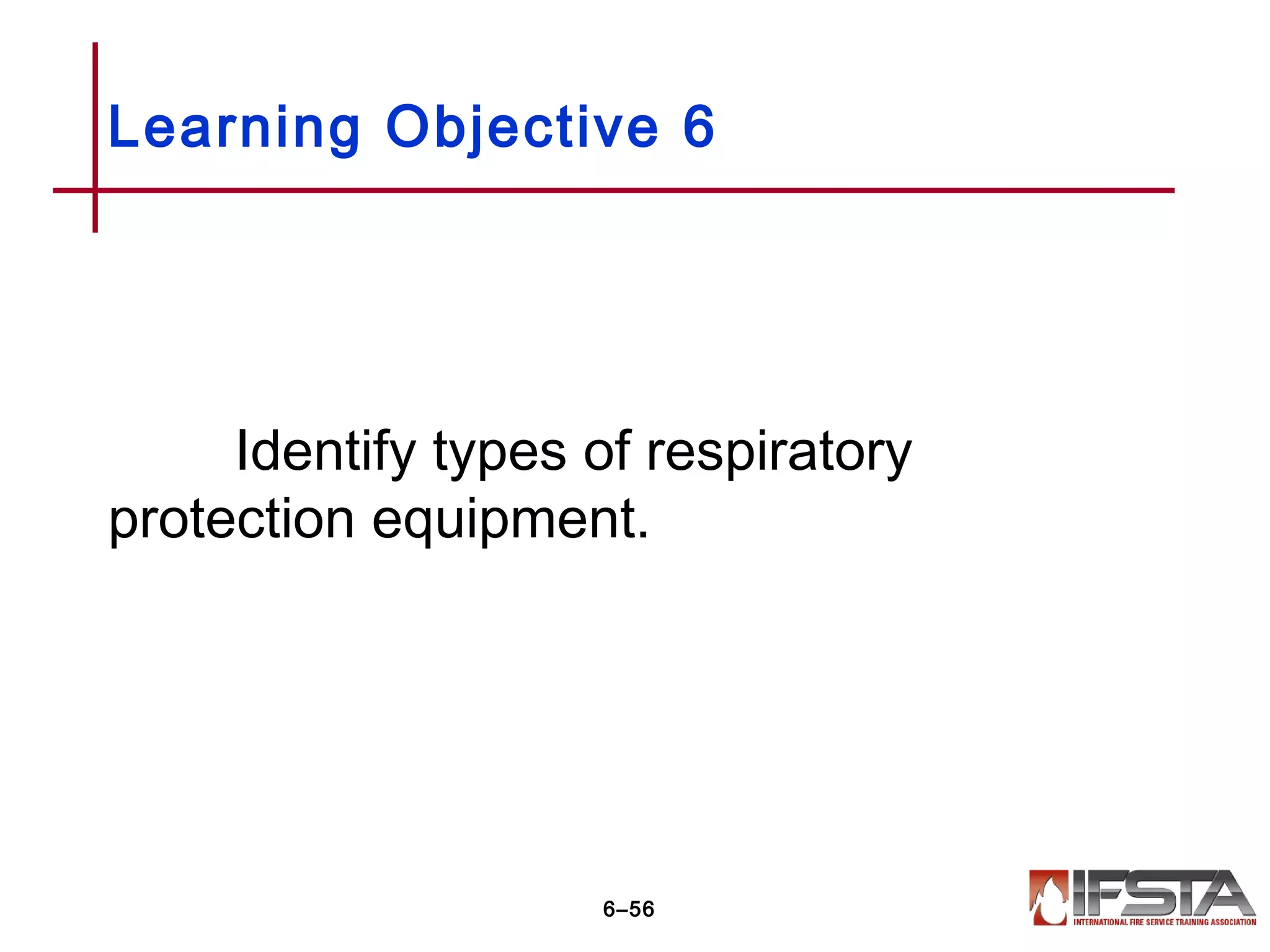 Learning Objective 6

Identify types of respiratory protection equipment.

6–56

IFSTA
INTERNATIONAL FIRE SERVICE TRAINING ASSOCIATION